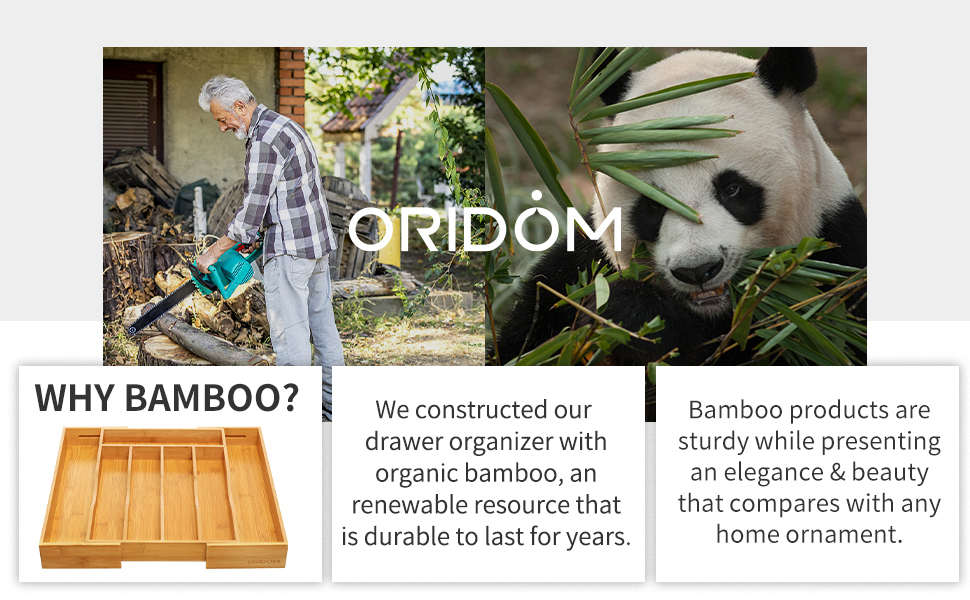 ORIDOM

WHY BAMBOO?

ORIDOM

We constructed our drawer organizer with organic bamboo, an renewable resource that is durable to last for years.

Bamboo products are sturdy while presenting an elegance & beauty that compares with any home ornament.